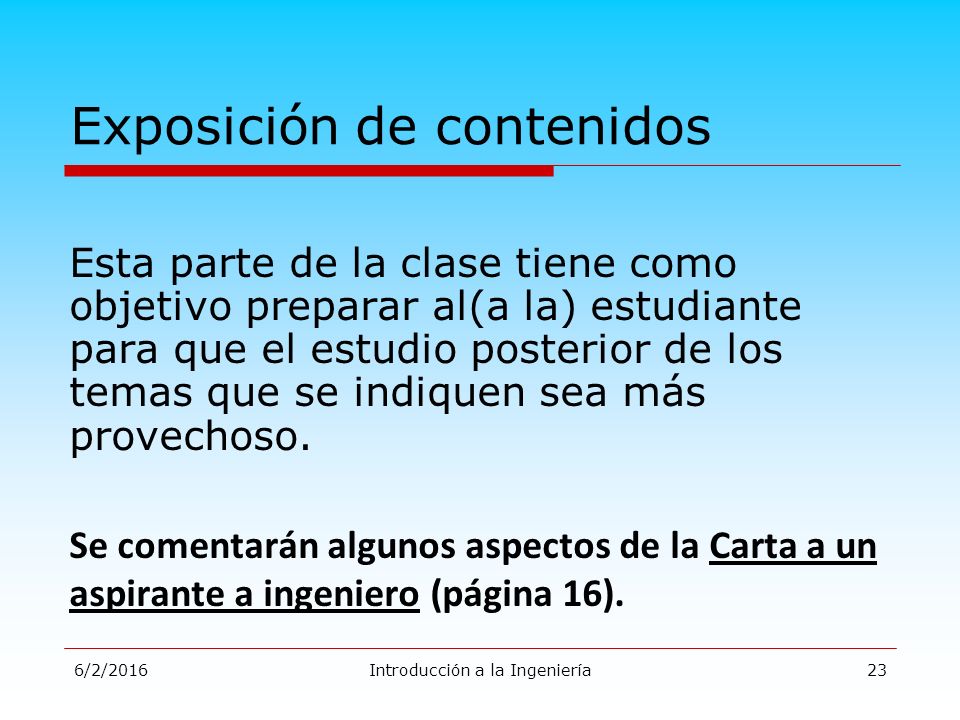 Exposición de contenidos

Esta parte de la clase tiene como objetivo preparar al(a la) estudiante para que el estudio posterior de los temas que se indiquen sea más provechoso.

Se comentarán algunos aspectos de la Carta a un aspirante a ingeniero (página 16).

6/2/2016
Introducción a la Ingeniería
23